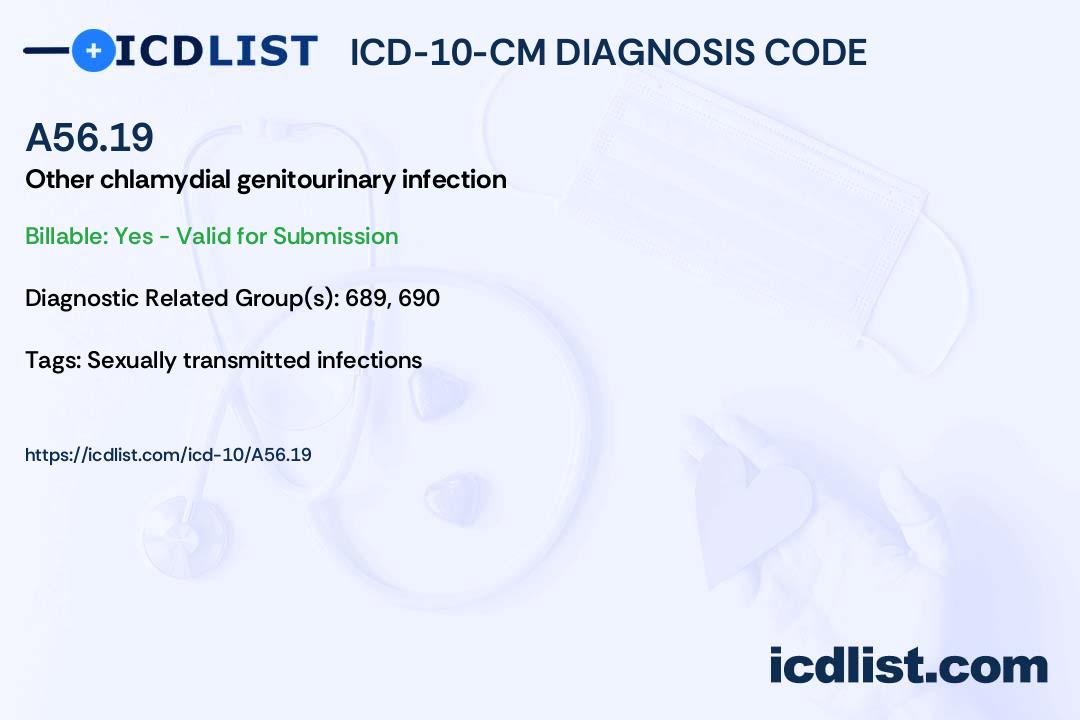 ICDLIST ICD-10-CM DIAGNOSIS CODE

A56.19

Other chlamydial genitourinary infection

Billable: Yes - Valid for Submission

Diagnostic Related Group(s): 689, 690

Tags: Sexually transmitted infections

https://icdlist.com/icd-10/A56.19

icdlist.com